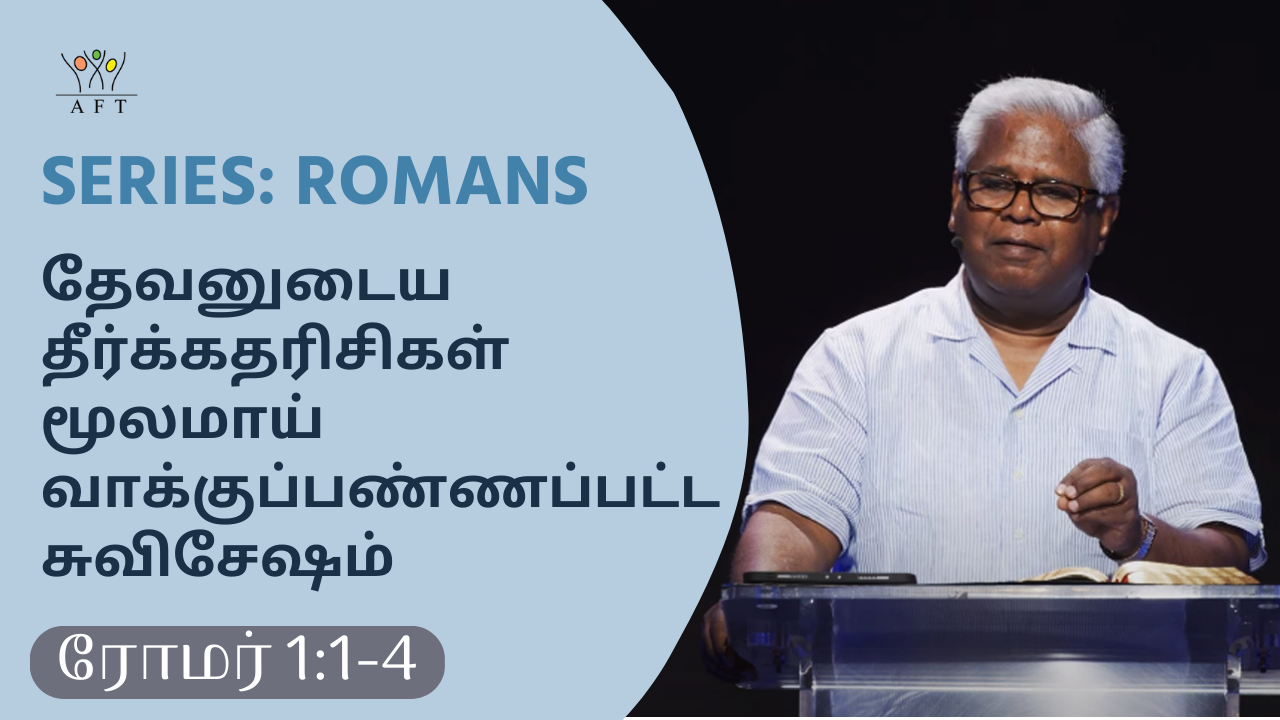 AFT

SERIES: ROMANS

தேவனுடைய தீர்க்கதரிசிகள் மூலமாய் வாக்குப்பண்ணப்பட்ட சுவிசேஷம்

ரோமர் 1:1-4